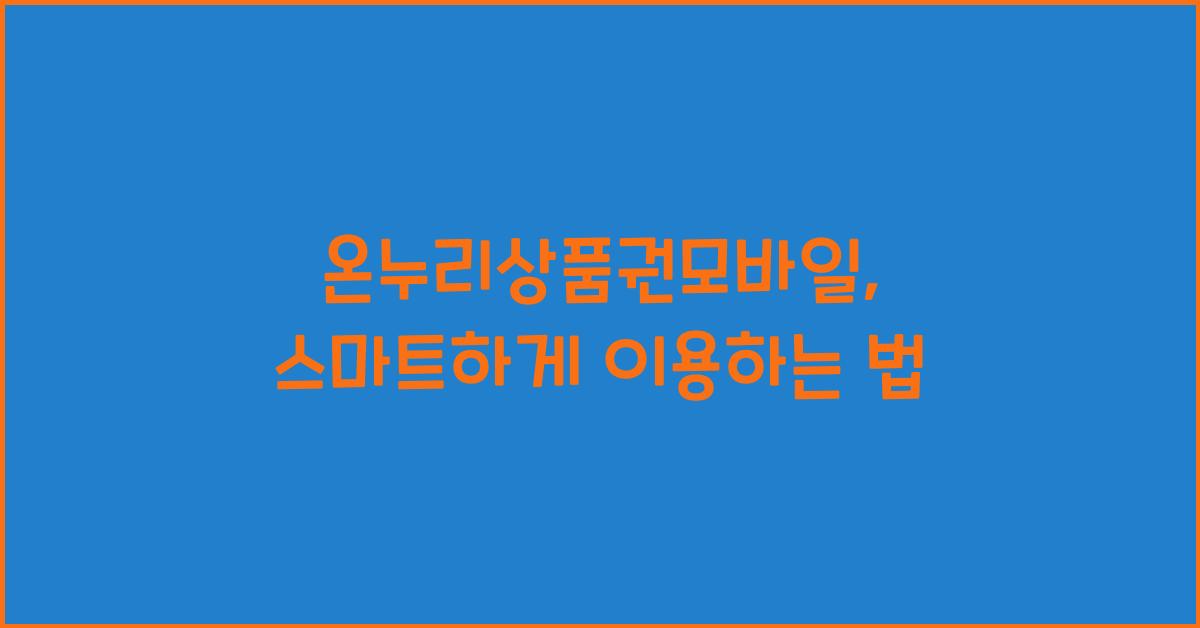 온누리상품권모바일,
스마트하게 이용하는 법